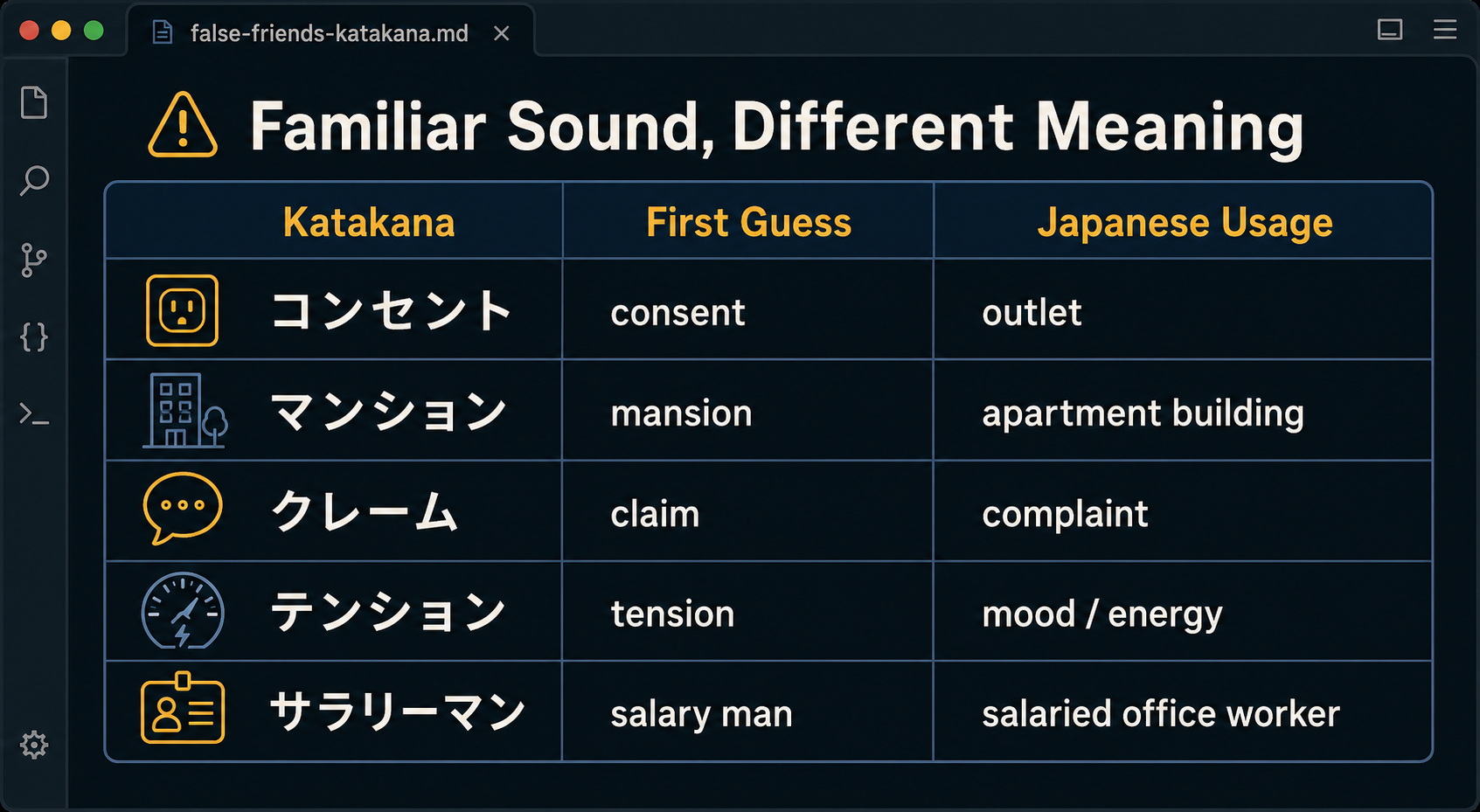 false-friends-katakana.md

Familiar Sound, Different Meaning

| Katakana | First Guess | Japanese Usage |
|---|---|---|
| コンセント | consent | outlet |
| マンション | mansion | apartment building |
| クレーム | claim | complaint |
| テンション | tension | mood / energy |
| サラリーマン | salary man | salaried office worker |